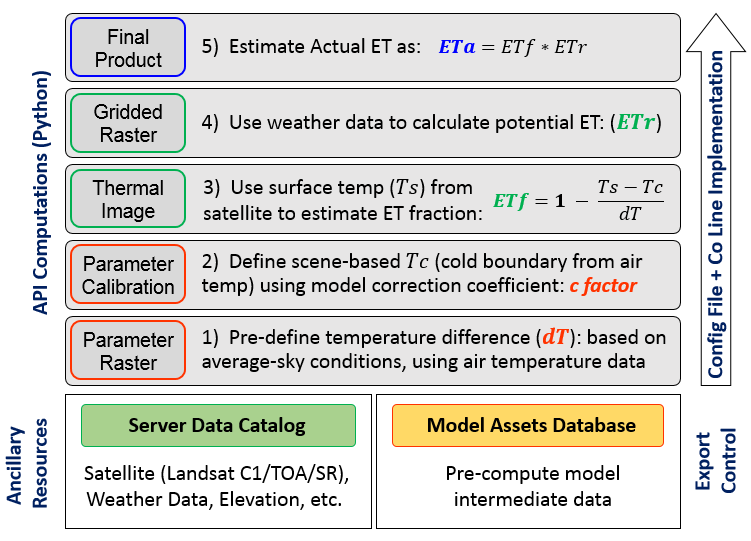 API Computations (Python)

Final Product

5) Estimate Actual ET as: $ETa = ETf * ETr$

Gridded Raster

4) Use weather data to calculate potential ET: ($ETr$)

Thermal Image

3) Use surface temp ($Ts$) from satellite to estimate ET fraction: $ETf = 1 - \frac{Ts - Tc}{dT}$

Parameter Calibration

2) Define scene-based $Tc$ (cold boundary from air temp) using model correction coefficient: c factor

Parameter Raster

1) Pre-define temperature difference ($dT$): based on average-sky conditions, using air temperature data

Config File + Co Line Implementation

Ancillary Resources

Server Data Catalog

Satellite (Landsat C1/TOA/SR), Weather Data, Elevation, etc.

Model Assets Database

Pre-compute model intermediate data

Export Control